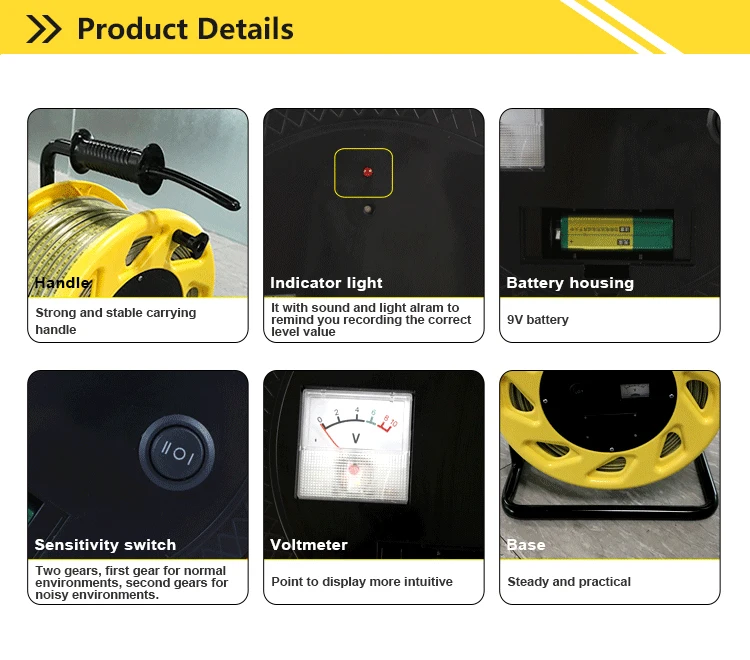 Product Details

Handle

Strong and stable carrying handle

Indicator light

It with sound and light alram to remind you recording the correct level value

Battery housing

9V battery

II O I

Sensitivity switch

Two gears, first gear for normal environments, second gears for noisy environments.

0 2 4 6 8 10

V

Voltmeter

Point to display more intuitive

Base

Steady and practical